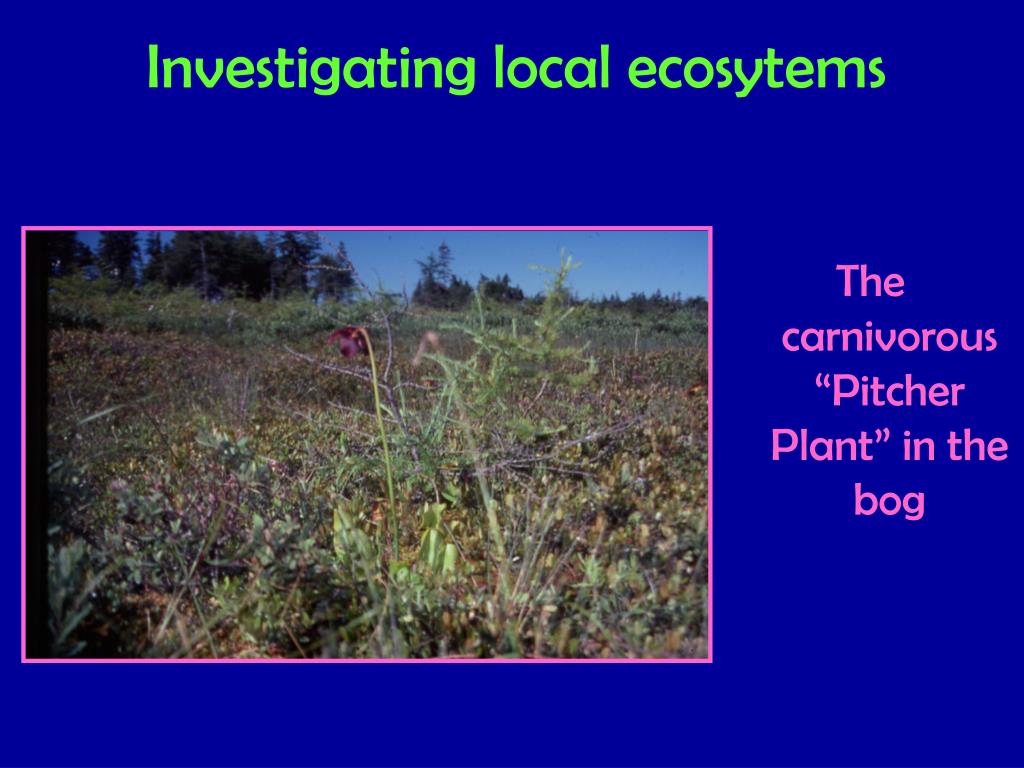 Investigating local ecosytems

The carnivorous “Pitcher Plant” in the bog